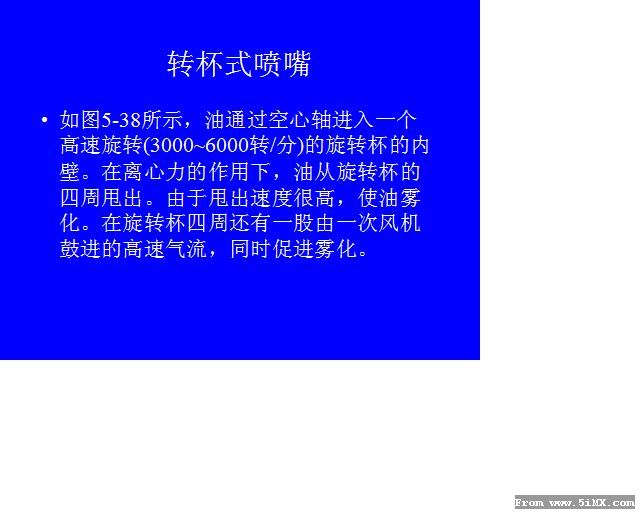 转杯式喷嘴

• 如图5-38所示，油通过空心轴进入一个高速旋转(3000~6000转/分)的旋转杯的内壁。在离心力的作用下，油从旋转杯的四周甩出。由于甩出速度很高，使油雾化。在旋转杯四周还有一股由一次风机鼓进的高速气流，同时促进雾化。

From www.5iMX.com